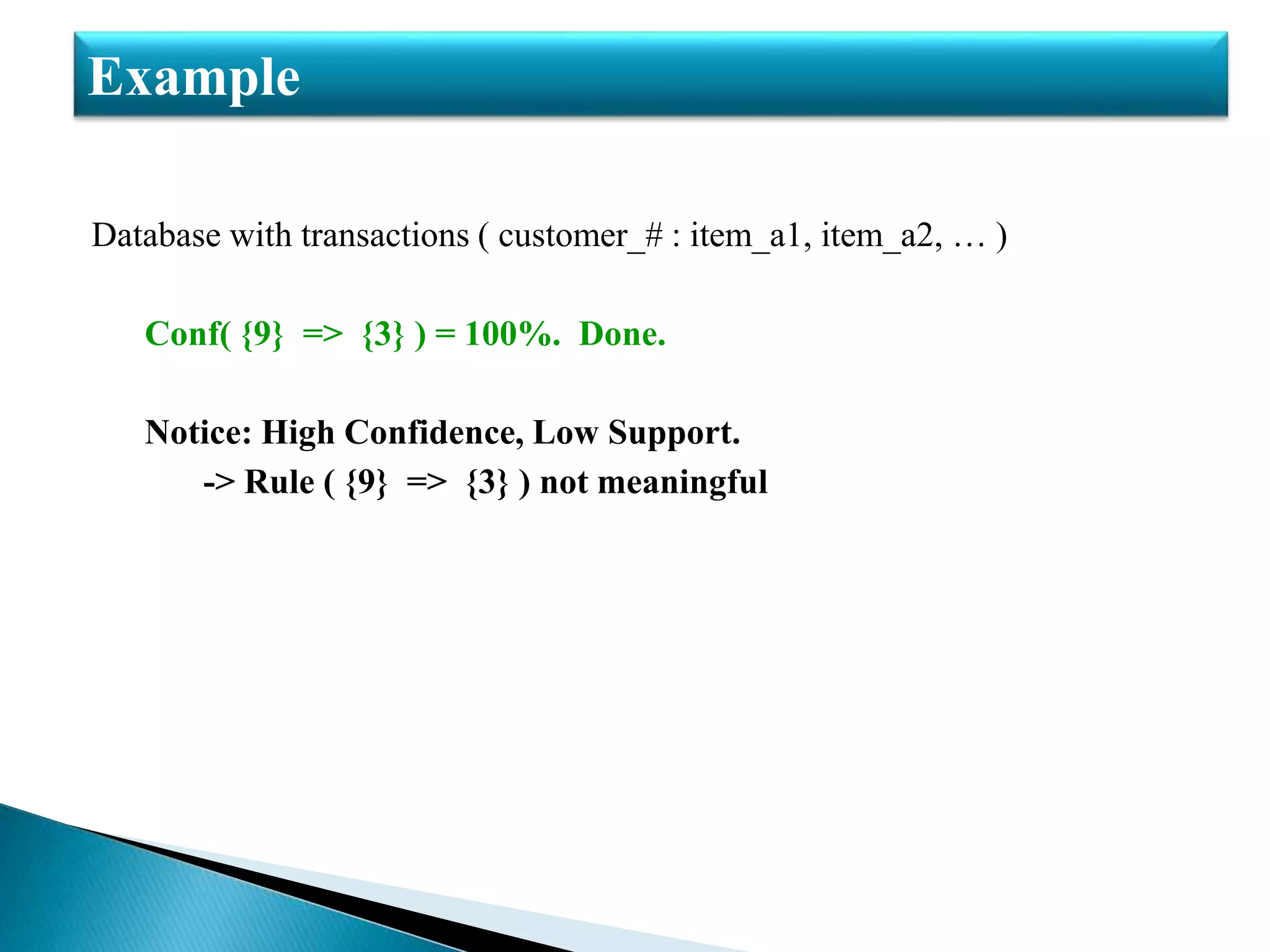 Example

Database with transactions ( customer_# : item_a1, item_a2, … )

Conf( {9} => {3} ) = 100%. Done.

Notice: High Confidence, Low Support.
-> Rule ( {9} => {3} ) not meaningful